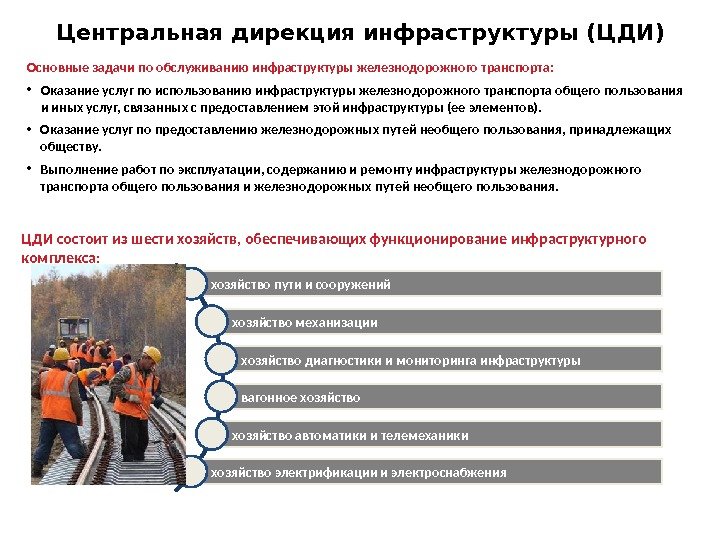 Центральная дирекция инфраструктуры (ЦДИ)

Основные задачи по обслуживанию инфраструктуры железнодорожного транспорта:

• Оказание услуг по использованию инфраструктуры железнодорожного транспорта общего пользования и иных услуг, связанных с предоставлением этой инфраструктуры (ее элементов).

• Оказание услуг по предоставлению железнодорожных путей необщего пользования, принадлежащих обществу.

• Выполнение работ по эксплуатации, содержанию и ремонту инфраструктуры железнодорожного транспорта общего пользования и железнодорожных путей необщего пользования.

ЦДИ состоит из шести хозяйств, обеспечивающих функционирование инфраструктурного комплекса:

хозяйство пути и сооружений

хозяйство механизации

хозяйство диагностики и мониторинга инфраструктуры

вагонное хозяйство

хозяйство автоматики и телемеханики

хозяйство электрификации и электроснабжения